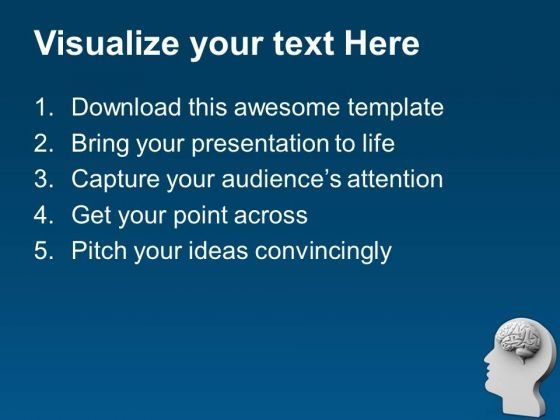 Visualize your text Here

1. Download this awesome template
2. Bring your presentation to life
3. Capture your audience’s attention
4. Get your point across
5. Pitch your ideas convincingly